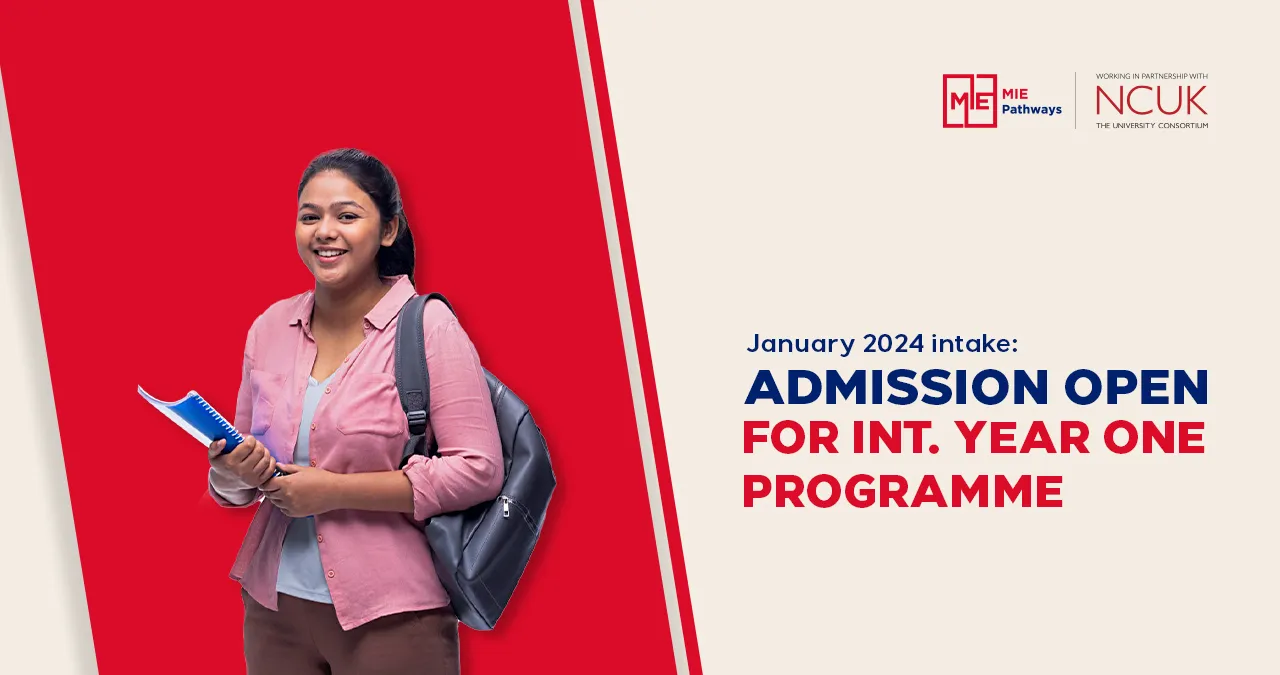 MIE
MIE Pathways

WORKING IN PARTNERSHIP WITH
NCUK
THE UNIVERSITY CONSORTIUM

January 2024 intake:
ADMISSION OPEN
FOR INT. YEAR ONE
PROGRAMME